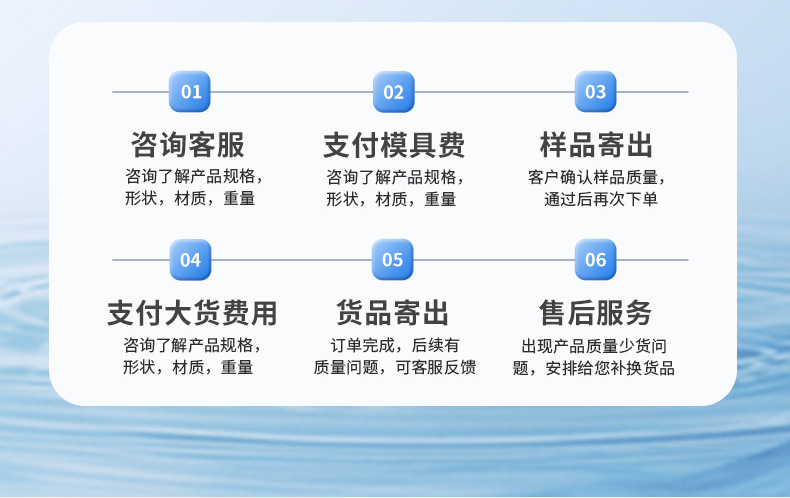 01
咨询客服
咨询了解产品规格，形状，材质，重量

02
支付模具费
咨询了解产品规格，形状，材质，重量

03
样品寄出
客户确认样品质量，通过后再次下单

04
支付大货费用
咨询了解产品规格，形状，材质，重量

05
货品寄出
订单完成，后续有质量问题，可客服反馈

06
售后服务
出现产品质量少货问题，安排给您补换货品